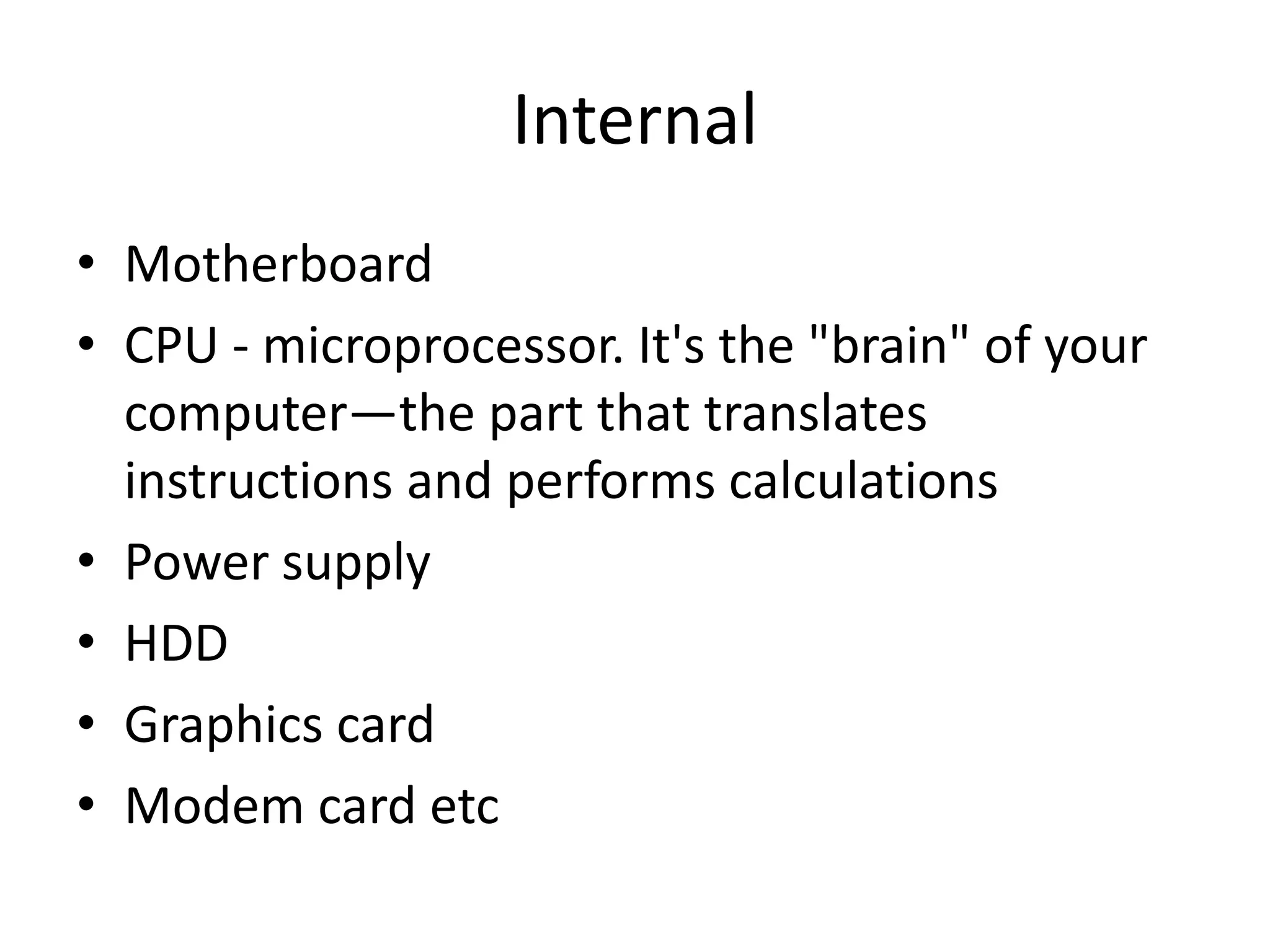 Internal

• Motherboard
• CPU - microprocessor. It's the "brain" of your computer—the part that translates instructions and performs calculations
• Power supply
• HDD
• Graphics card
• Modem card etc